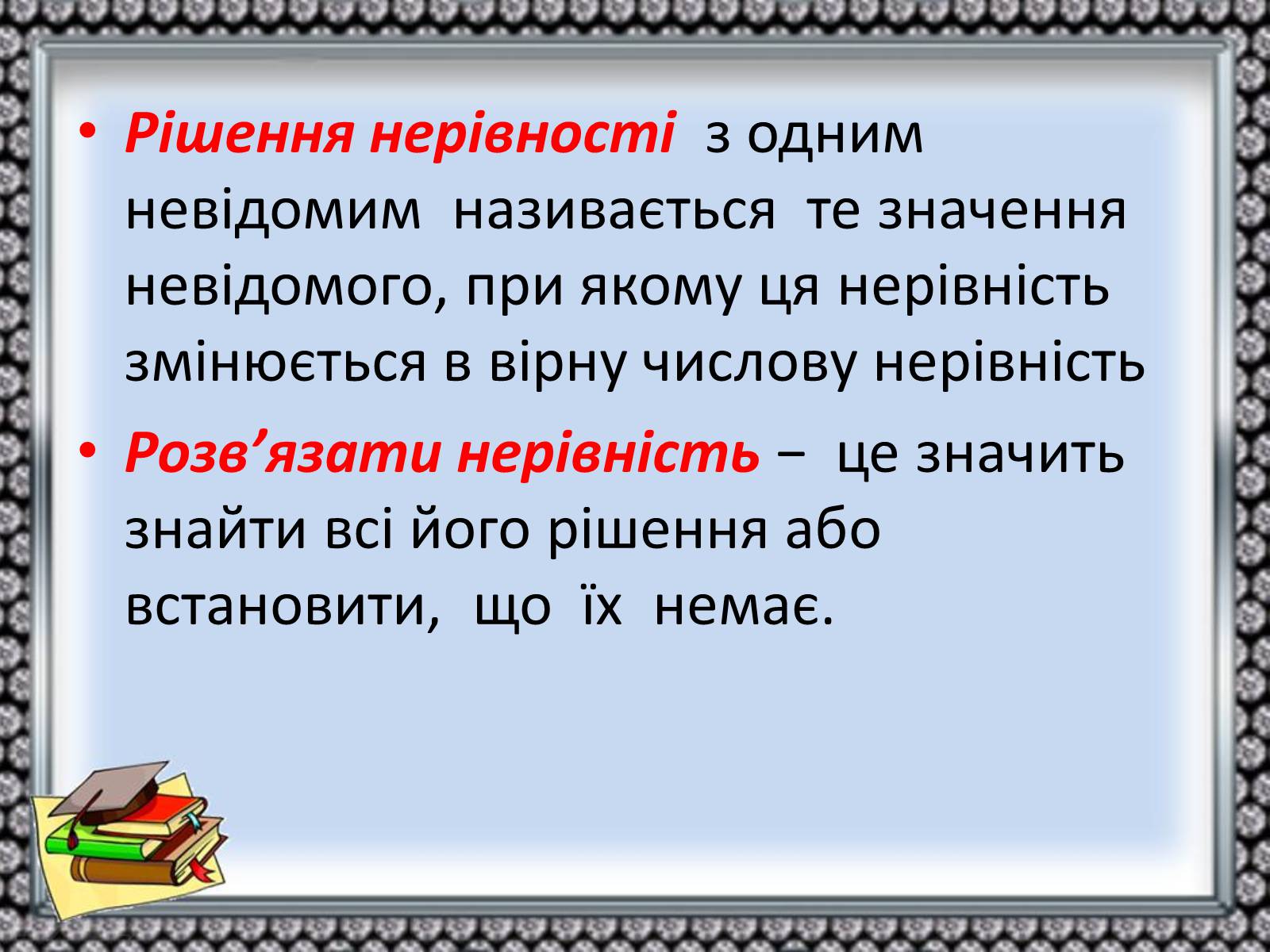 • Рішення нерівності з одним невідомим називається те значення невідомого, при якому ця нерівність змінюється в вірну числову нерівність

• Розв’язати нерівність – це значить знайти всі його рішення або встановити, що їх немає.